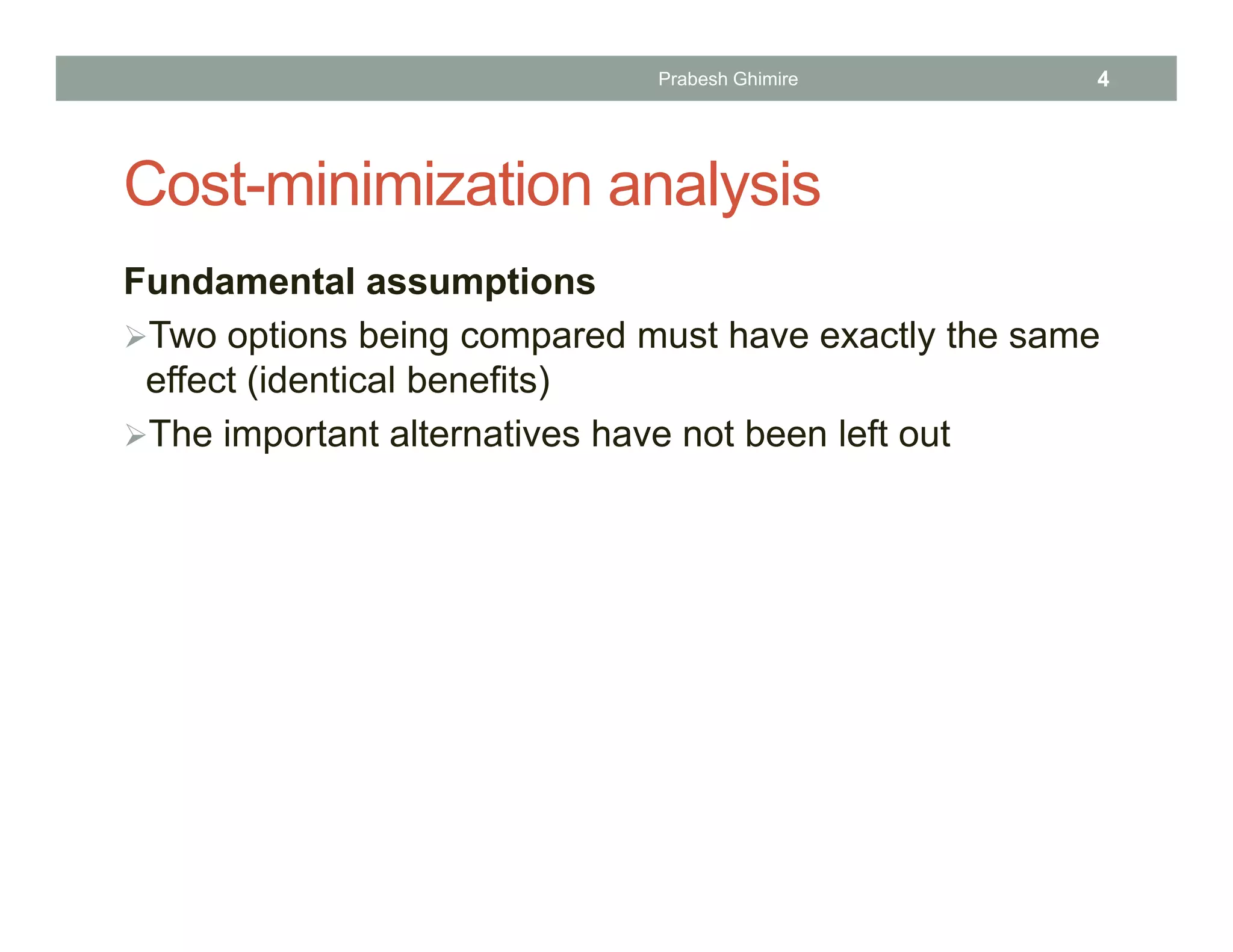 Prabesh Ghimire 4

Cost-minimization analysis

Fundamental assumptions

➢Two options being compared must have exactly the same effect (identical benefits)

➢The important alternatives have not been left out